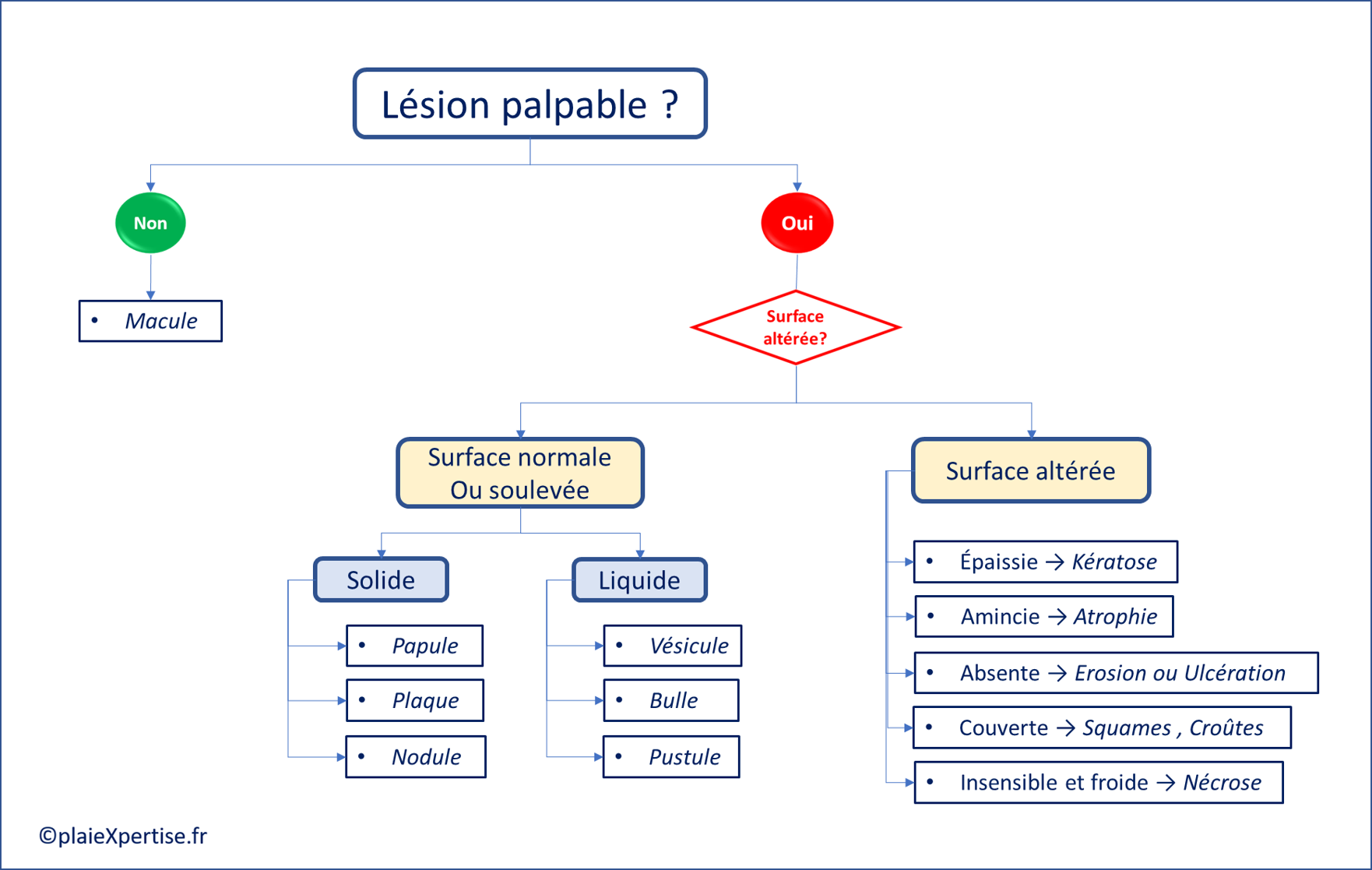 Lésion palpable ?

Non

• Macule

Oui

Surface altérée?

Surface normale Ou soulevée

Solide

• Papule
• Plaque
• Nodule

Liquide

• Vésicule
• Bulle
• Pustule

Surface altérée

• Épaissie → Kératose
• Amincie → Atrophie
• Absente → Erosion ou Ulcération
• Couverte → Squames , Croûtes
• Insensible et froide → Nécrose

©plaieXpertise.fr